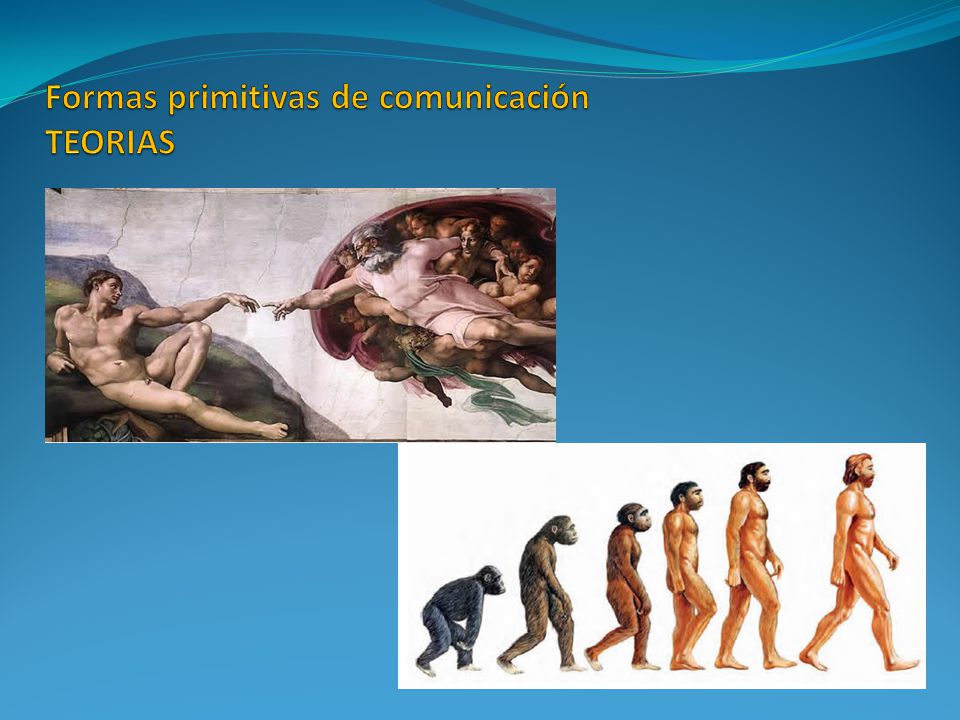 Formas primitivas de comunicación
TEORIAS